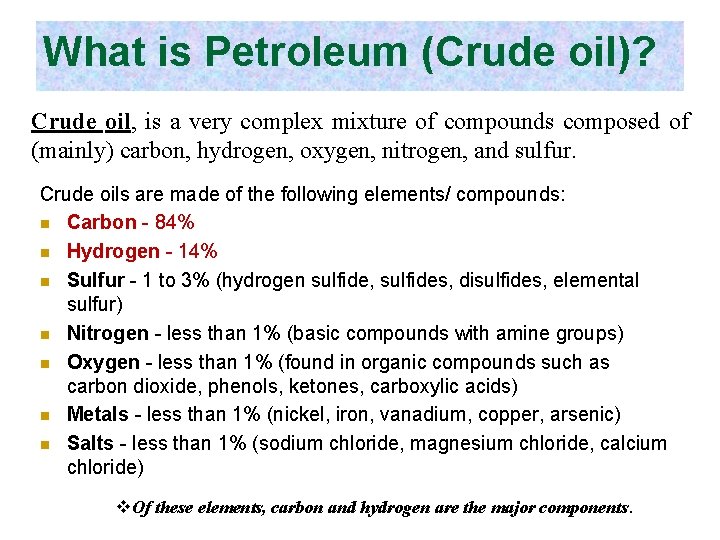 What is Petroleum (Crude oil)?

Crude oil, is a very complex mixture of compounds composed of (mainly) carbon, hydrogen, oxygen, nitrogen, and sulfur.

Crude oils are made of the following elements/ compounds:

- Carbon - 84%
- Hydrogen - 14%
- Sulfur - 1 to 3% (hydrogen sulfide, sulfides, disulfides, elemental sulfur)
- Nitrogen - less than 1% (basic compounds with amine groups)
- Oxygen - less than 1% (found in organic compounds such as carbon dioxide, phenols, ketones, carboxylic acids)
- Metals - less than 1% (nickel, iron, vanadium, copper, arsenic)
- Salts - less than 1% (sodium chloride, magnesium chloride, calcium chloride)

❖Of these elements, carbon and hydrogen are the major components.